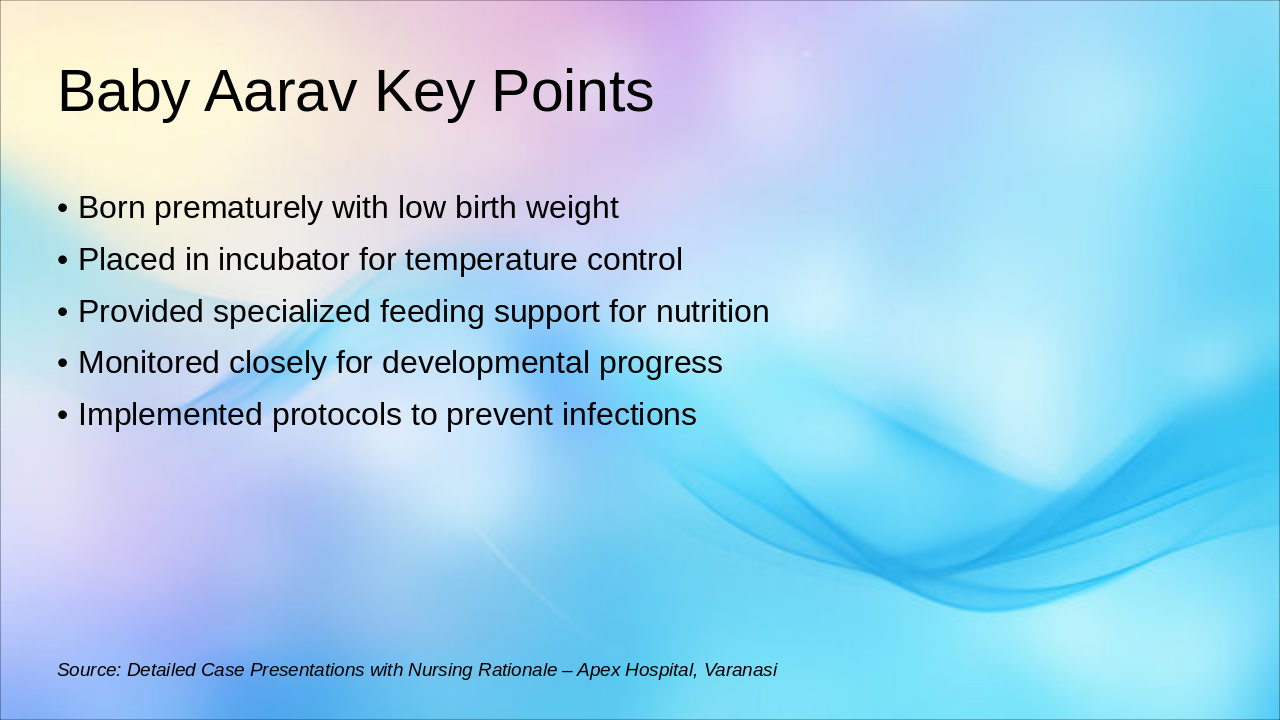 Baby Aarav Key Points

• Born prematurely with low birth weight
• Placed in incubator for temperature control
• Provided specialized feeding support for nutrition
• Monitored closely for developmental progress
• Implemented protocols to prevent infections

Source: Detailed Case Presentations with Nursing Rationale – Apex Hospital, Varanasi